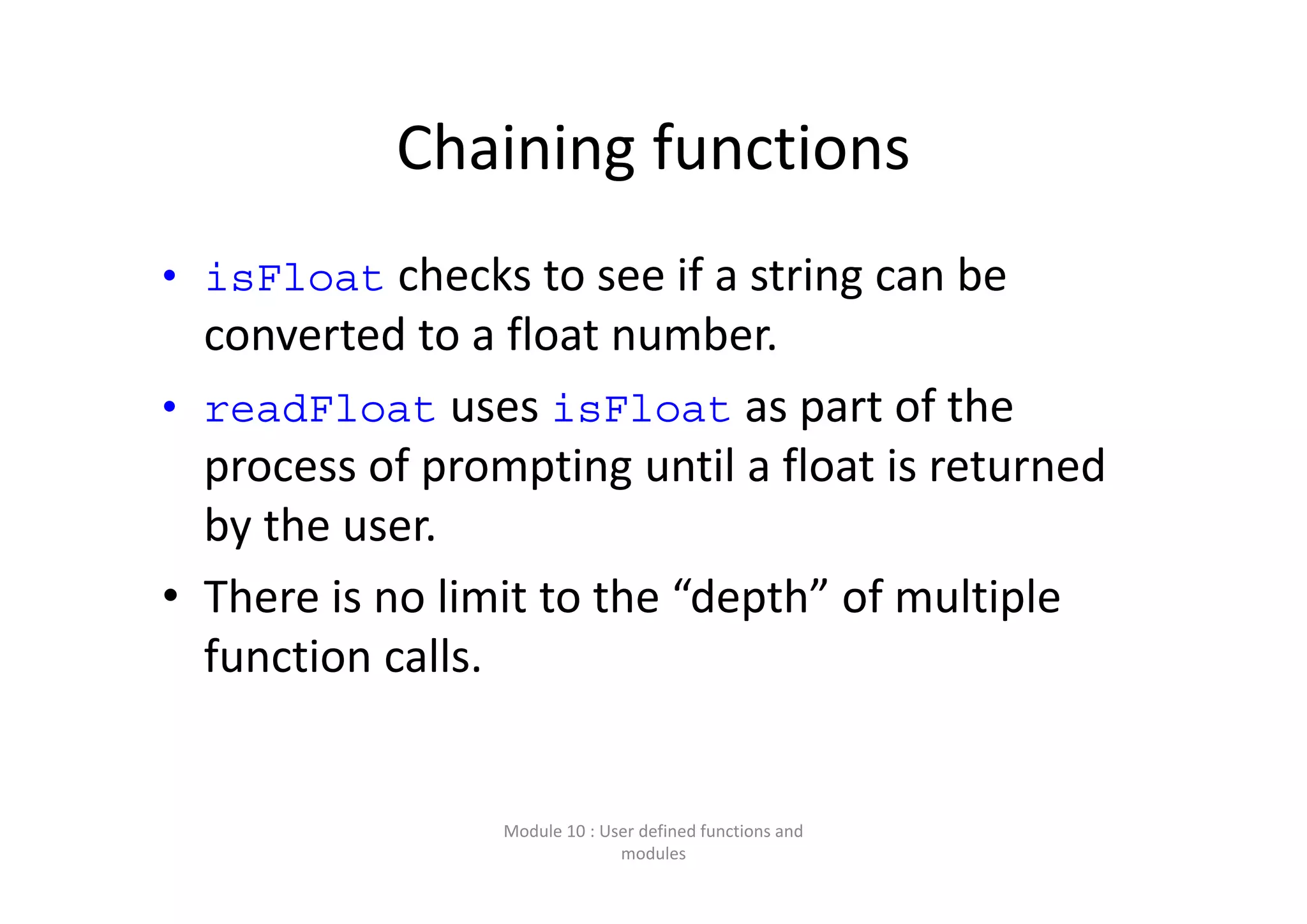 Chaining functions

• isFloat checks to see if a string can be converted to a float number.

• readFloat uses isFloat as part of the process of prompting until a float is returned by the user.

• There is no limit to the “depth” of multiple function calls.

Module 10 : User defined functions and modules